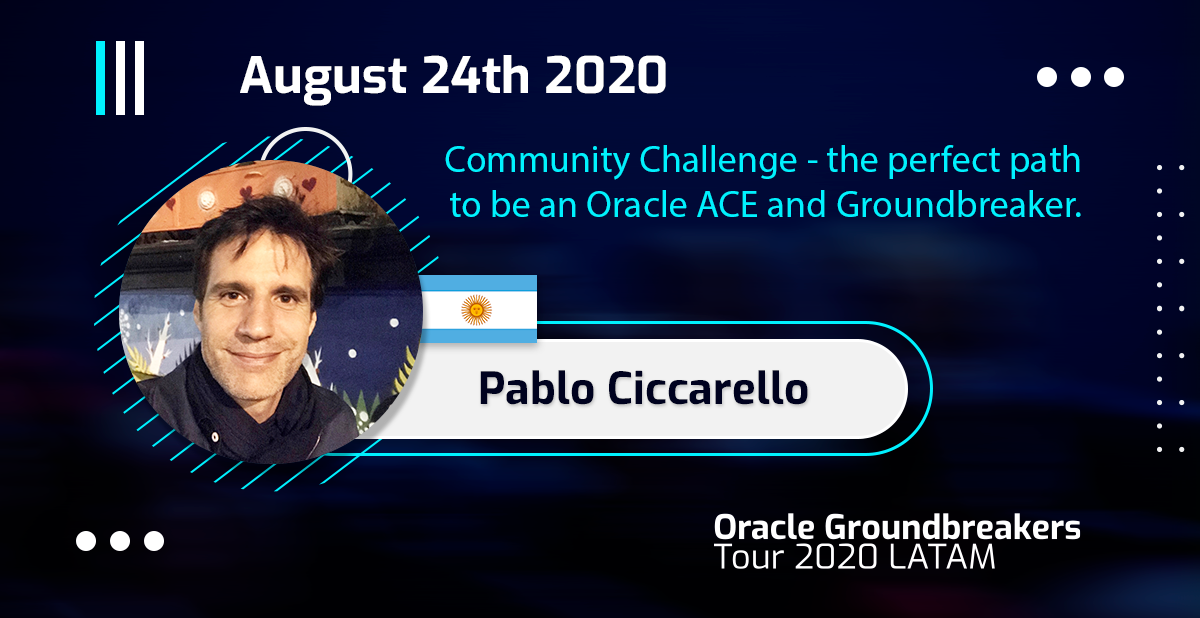 August 24th 2020

Community Challenge - the perfect path to be an Oracle ACE and Groundbreaker.

Pablo Ciccarello

Oracle Groundbreakers
Tour 2020 LATAM